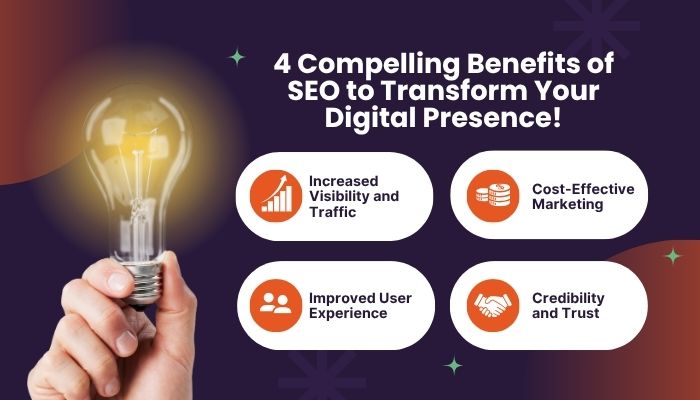 4 Compelling Benefits of SEO to Transform Your Digital Presence!

Increased Visibility and Traffic

Cost-Effective Marketing

Improved User Experience

Credibility and Trust